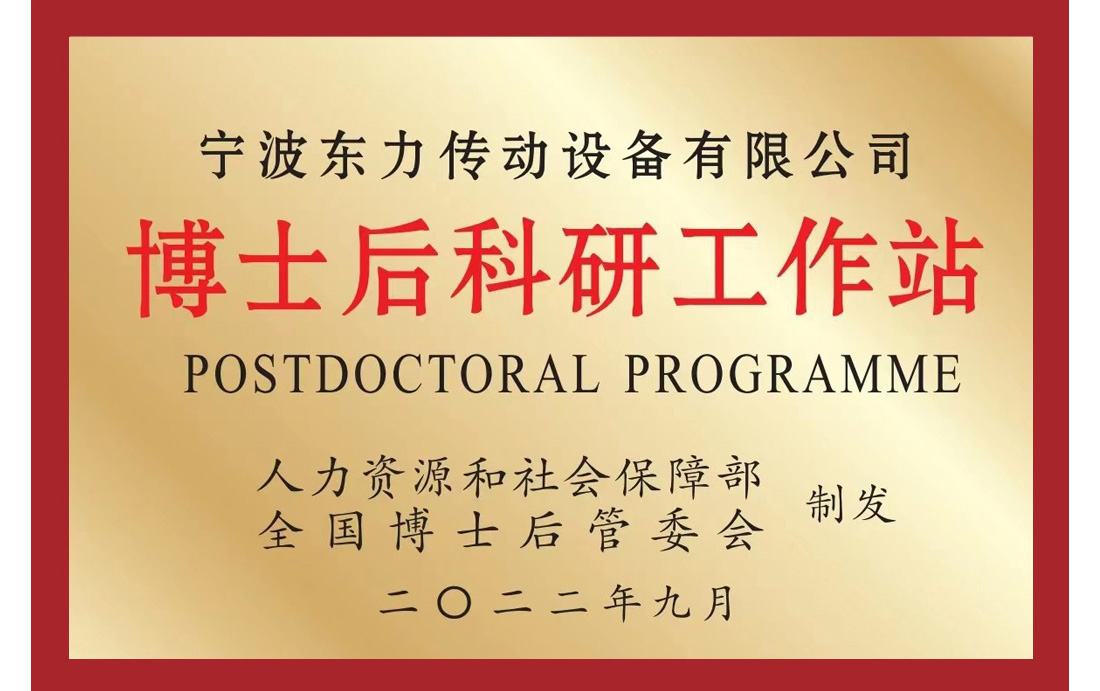 宁波东力传动设备有限公司

博士后科研工作站

POSTDOCTORAL PROGRAMME

人力资源和社会保障部
全国博士后管委会 制发

二〇二二年九月